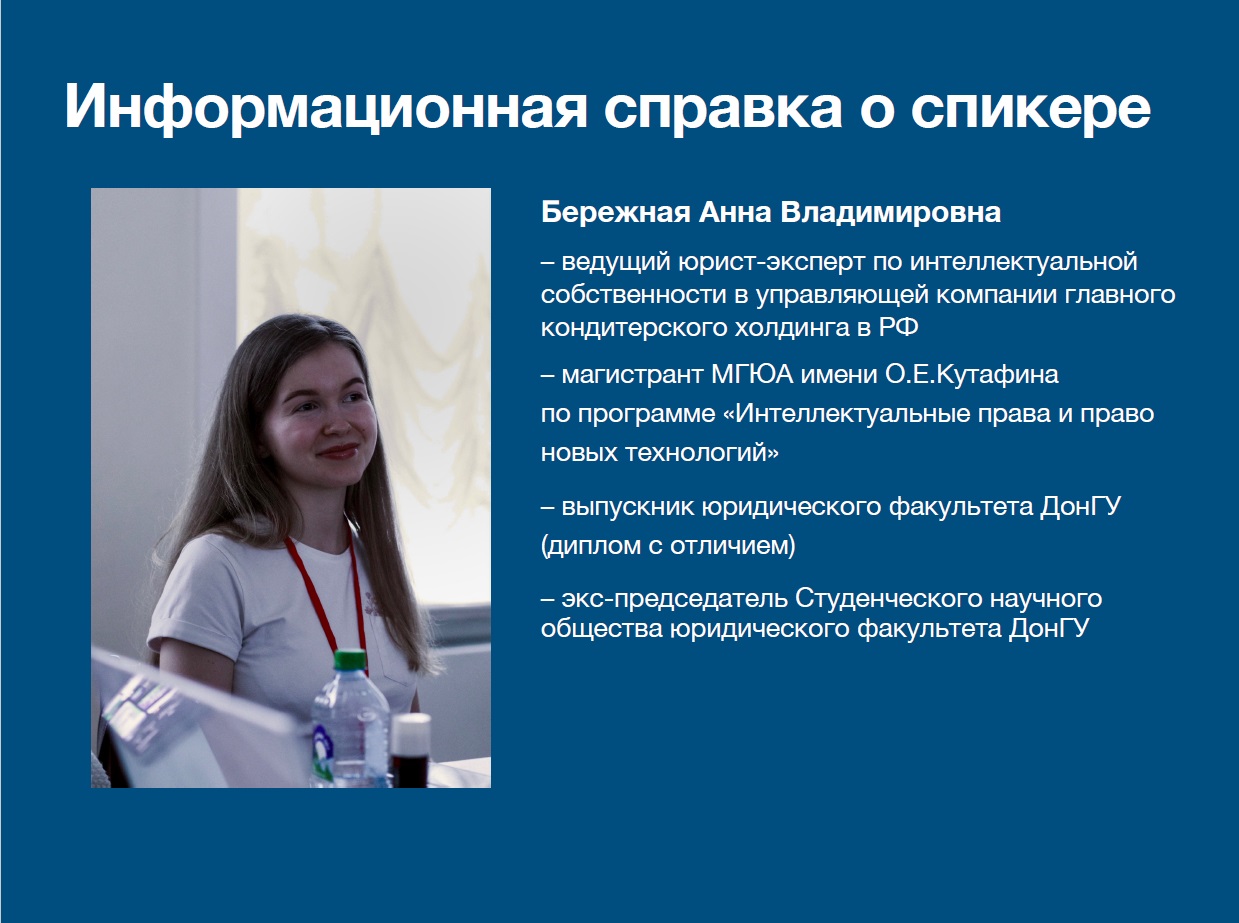 Информационная справка о спикере

Бережная Анна Владимировна

– ведущий юрист-эксперт по интеллектуальной собственности в управляющей компании главного кондитерского холдинга в РФ

– магистрант МГЮА имени О.Е.Кутафина по программе «Интеллектуальные права и право новых технологий»

– выпускник юридического факультета ДонГУ (диплом с отличием)

– экс-председатель Студенческого научного общества юридического факультета ДонГУ